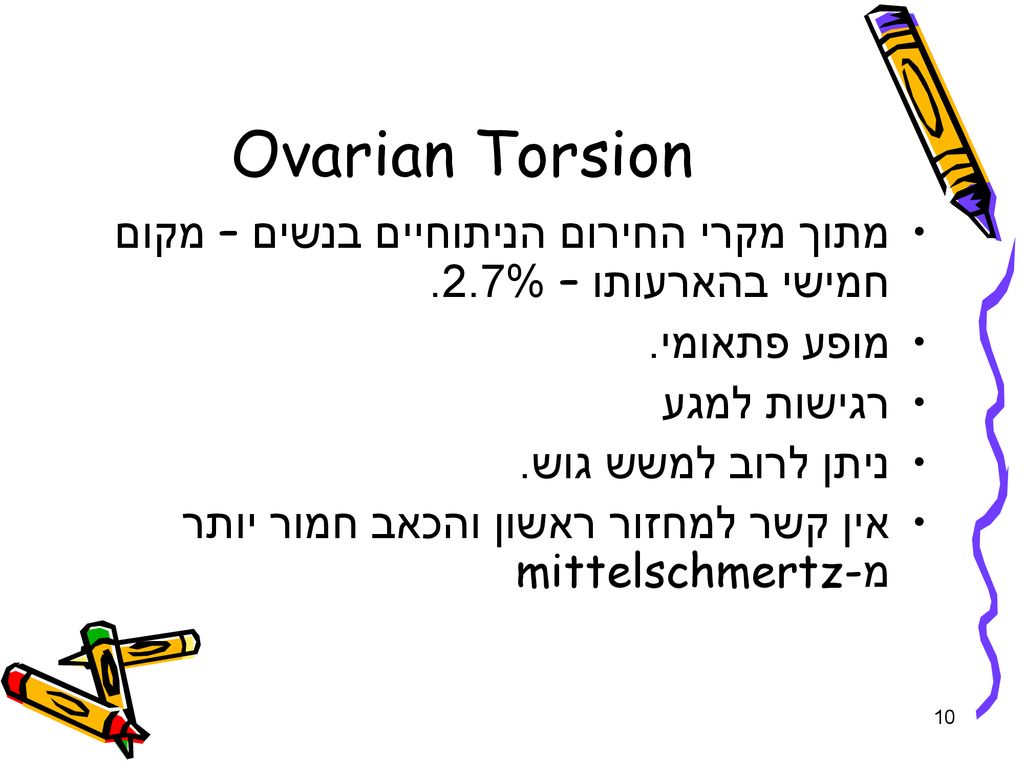 Ovarian Torsion

• מתוך מקרי החירום הניתוחיים בנשים – מקום חמישי בהארעותו – 2.7%.
• מופע פתאומי.
• רגישות למגע
• ניתן לרוב למשש גוש.
• אין קשר למחזור ראשון והכאב חמור יותר מ-mittelschmertz

10